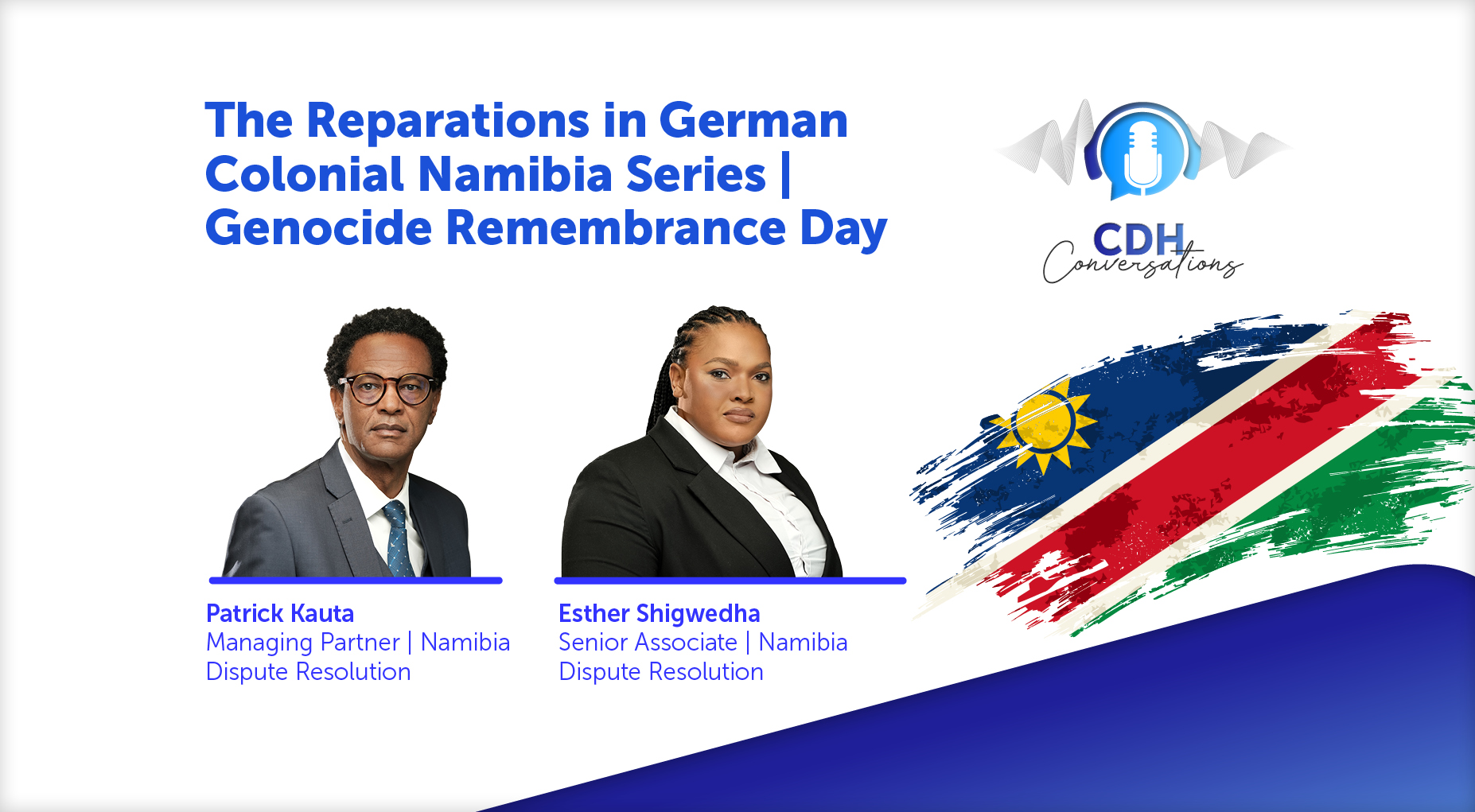 The Reparations in German Colonial Namibia Series | Genocide Remembrance Day

CDH Conversations

Patrick Kauta
Managing Partner | Namibia
Dispute Resolution

Esther Shigwedha
Senior Associate | Namibia
Dispute Resolution